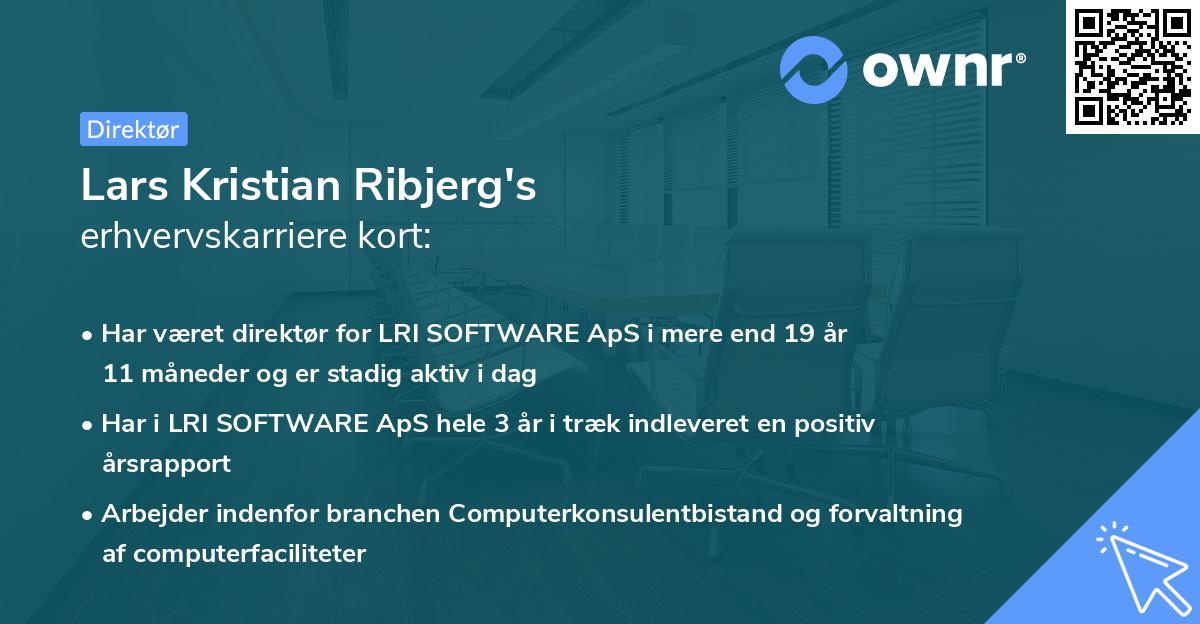 ownr®

Direktør

Lars Kristian Ribjerg's
erhvervskarriere kort:

• Har været direktør for LRI SOFTWARE ApS i mere end 19 år 11 måneder og er stadig aktiv i dag
• Har i LRI SOFTWARE ApS hele 3 år i træk indleveret en positiv årsrapport
• Arbejder indenfor branchen Computerkonsulentbistand og forvaltning af computerfaciliteter